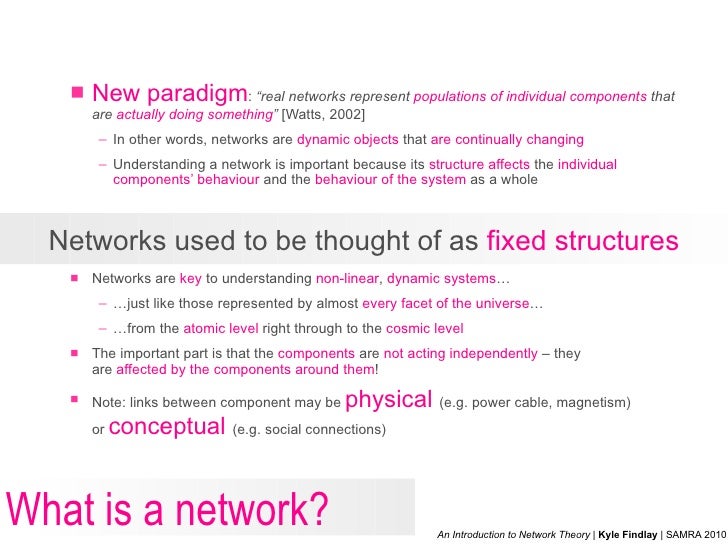 ■ New paradigm: "real networks represent populations of individual components that are actually doing something" [Watts, 2002]

– In other words, networks are dynamic objects that are continually changing

– Understanding a network is important because its structure affects the individual components' behaviour and the behaviour of the system as a whole

Networks used to be thought of as fixed structures

■ Networks are key to understanding non-linear, dynamic systems…

– …just like those represented by almost every facet of the universe…

– …from the atomic level right through to the cosmic level

■ The important part is that the components are not acting independently – they are affected by the components around them!

■ Note: links between component may be physical (e.g. power cable, magnetism) or conceptual (e.g. social connections)

What is a network?

An Introduction to Network Theory | Kyle Findlay | SAMRA 2010